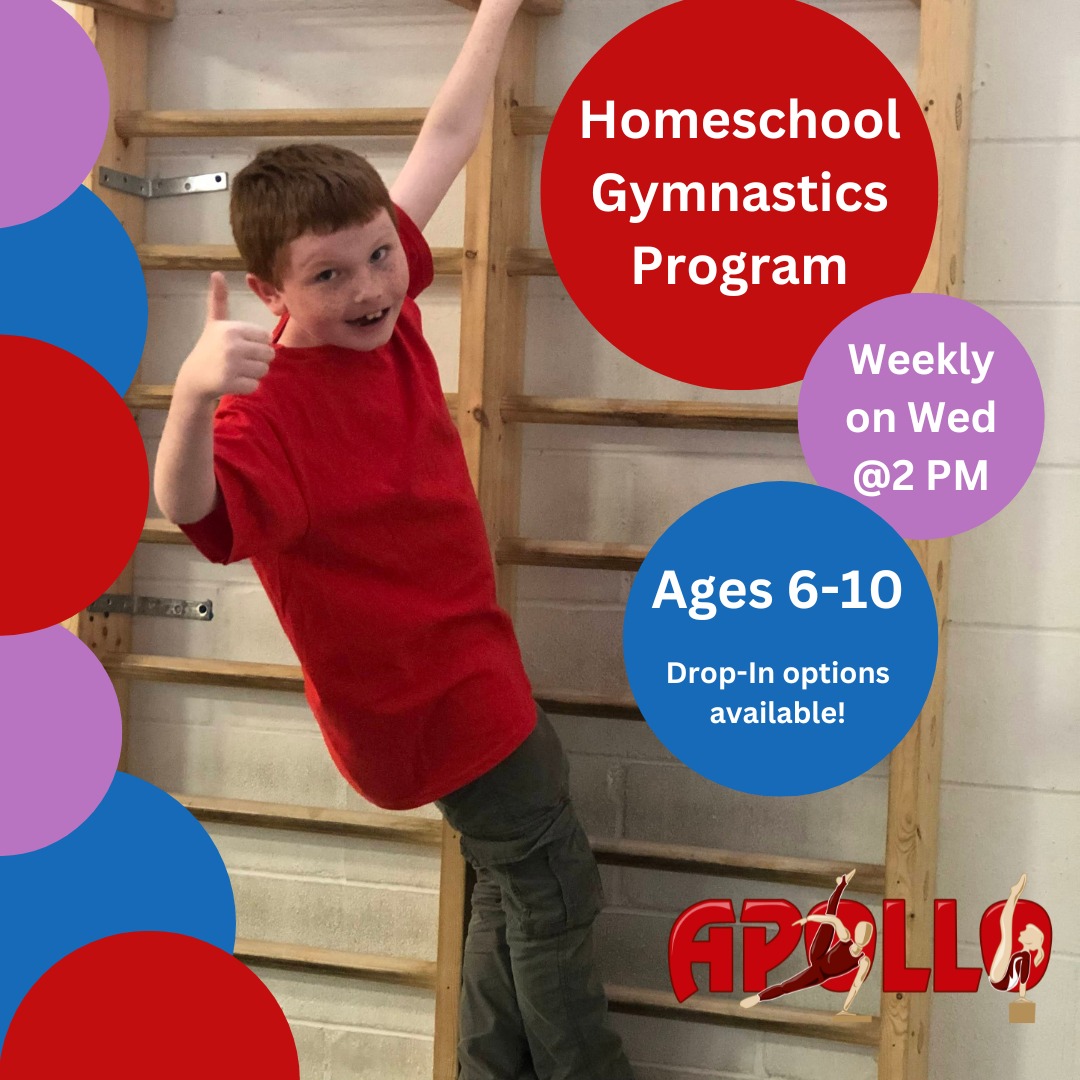 Homeschool Gymnastics Program

Weekly on Wed @2 PM

Ages 6-10

Drop-In options available!

APOLLO